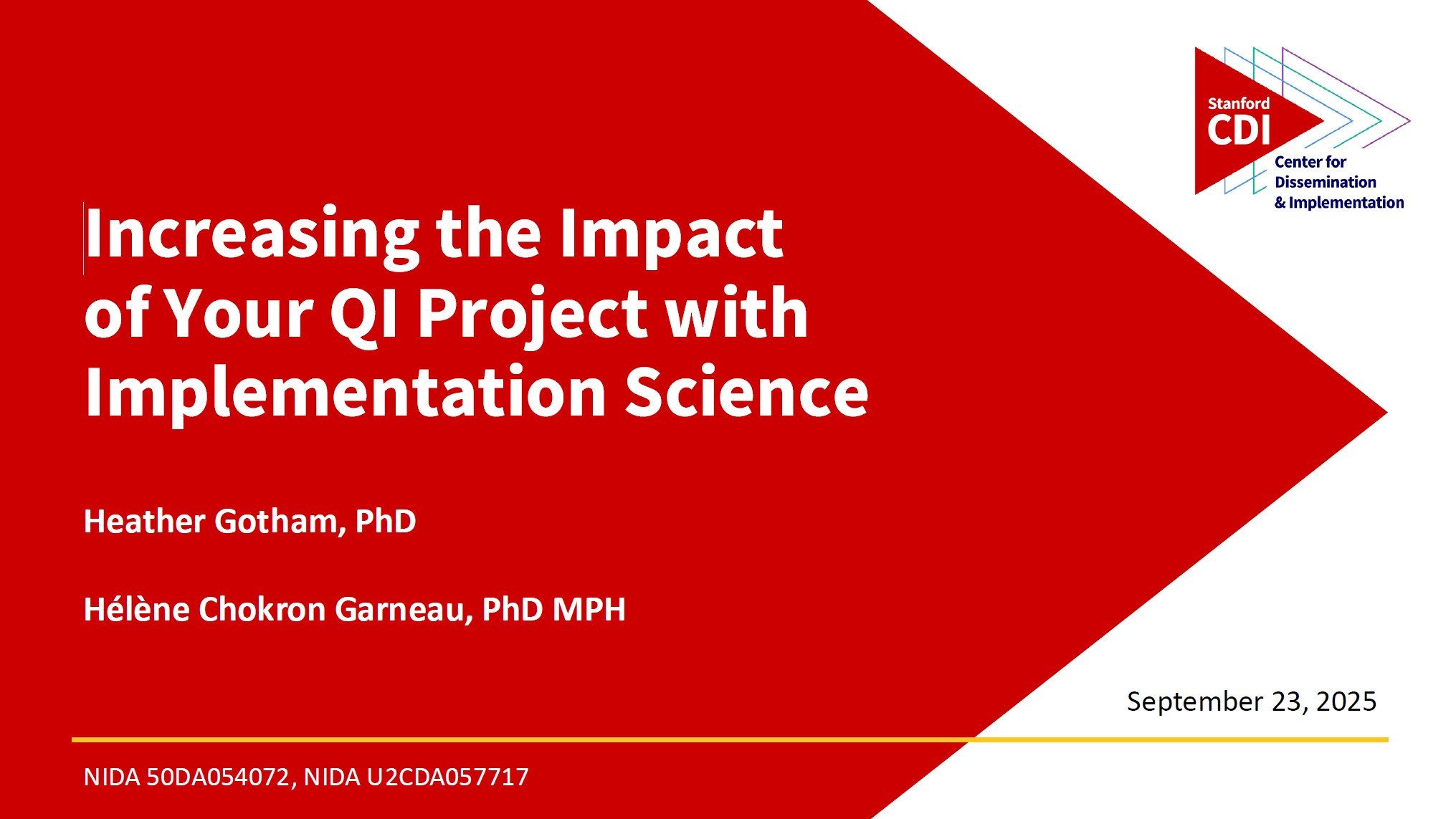 Stanford CDI Center for Dissemination & Implementation

Increasing the Impact of Your QI Project with Implementation Science

Heather Gotham, PhD

Hélène Chokron Garneau, PhD MPH

September 23, 2025

NIDA 50DA054072, NIDA U2CDA057717